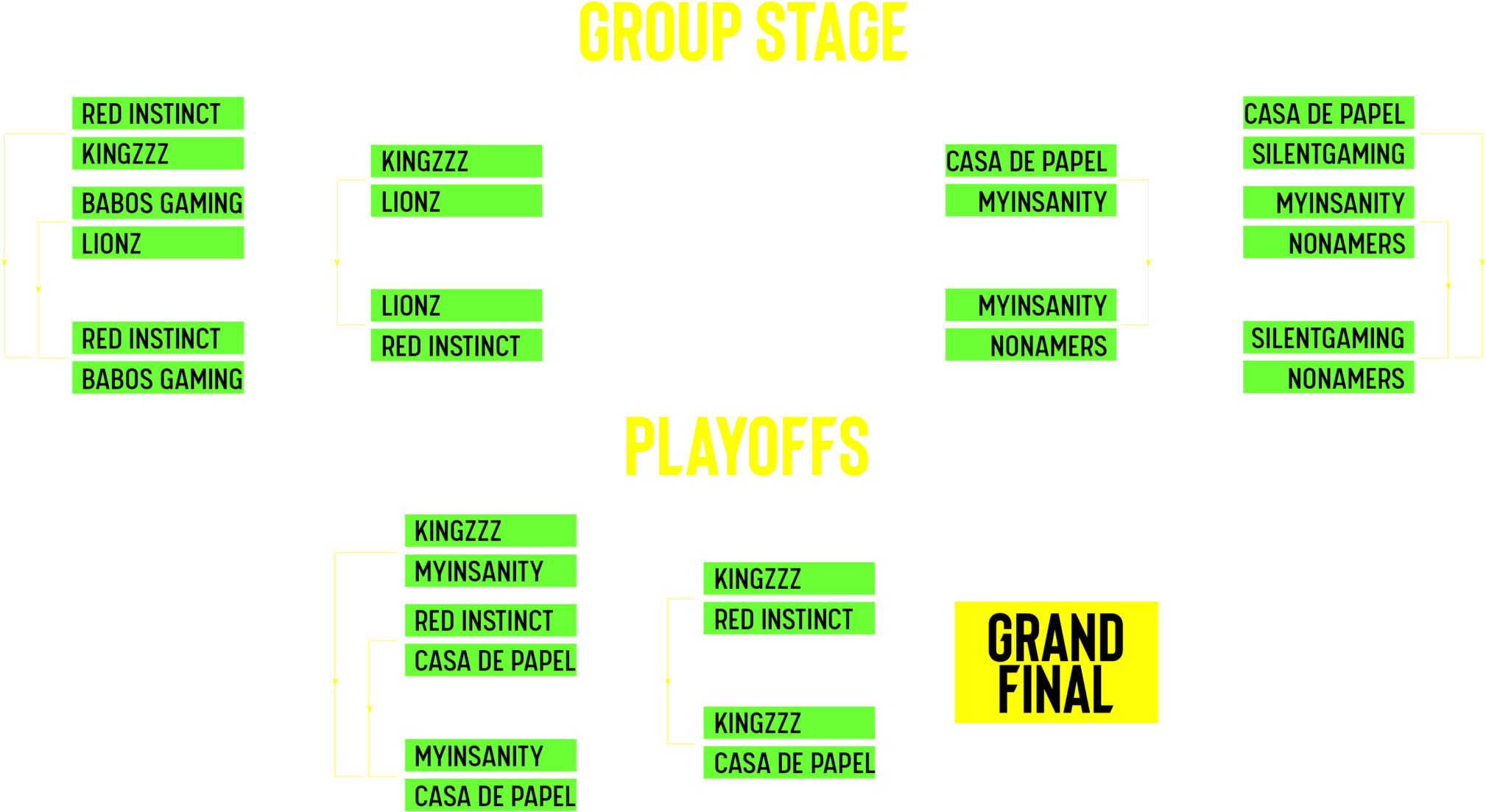 GROUP STAGE

RED INSTINCT
KINGZZZ
BABOS GAMING
LIONZ
RED INSTINCT
BABOS GAMING

KINGZZZ
LIONZ
LIONZ
RED INSTINCT

CASA DE PAPEL
MYINSANITY
MYINSANITY
NONAMERS

CASA DE PAPEL
SILENTGAMING
MYINSANITY
NONAMERS
SILENTGAMING
NONAMERS

PLAYOFFS

KINGZZZ
MYINSANITY
RED INSTINCT
CASA DE PAPEL
MYINSANITY
CASA DE PAPEL

KINGZZZ
RED INSTINCT
KINGZZZ
CASA DE PAPEL

GRAND FINAL